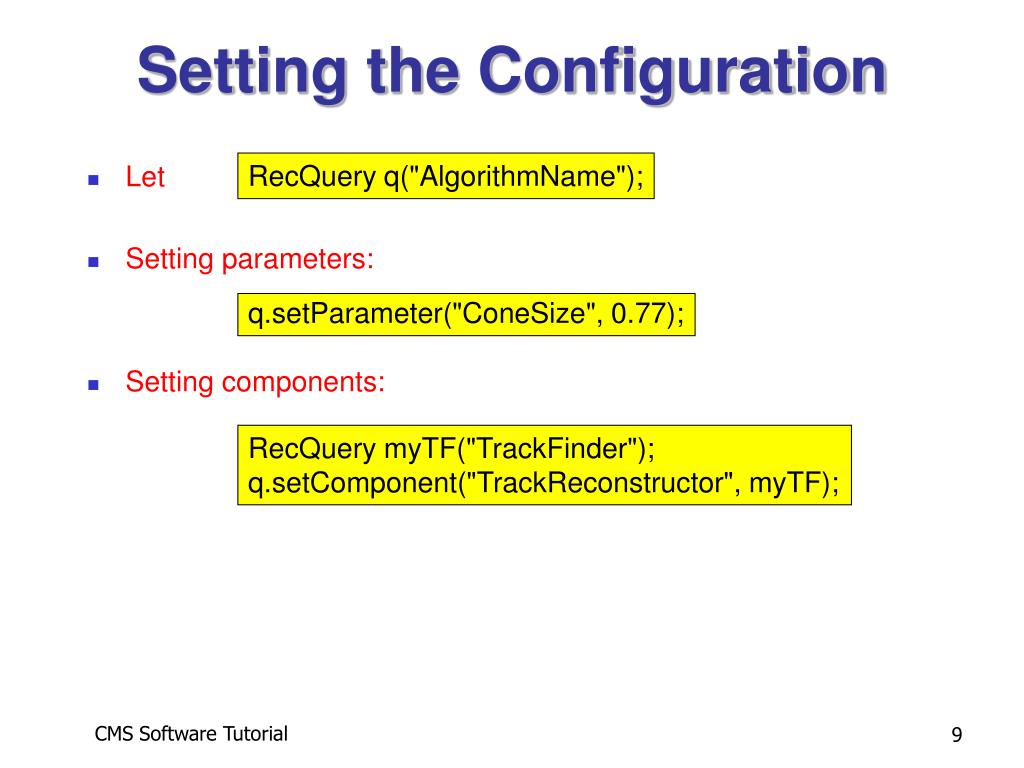 Setting the Configuration

Let RecQuery q("AlgorithmName");

Setting parameters:

q.setParameter("ConeSize", 0.77);

Setting components:

RecQuery myTF("TrackFinder");
q.setComponent("TrackReconstructor", myTF);

CMS Software Tutorial

9